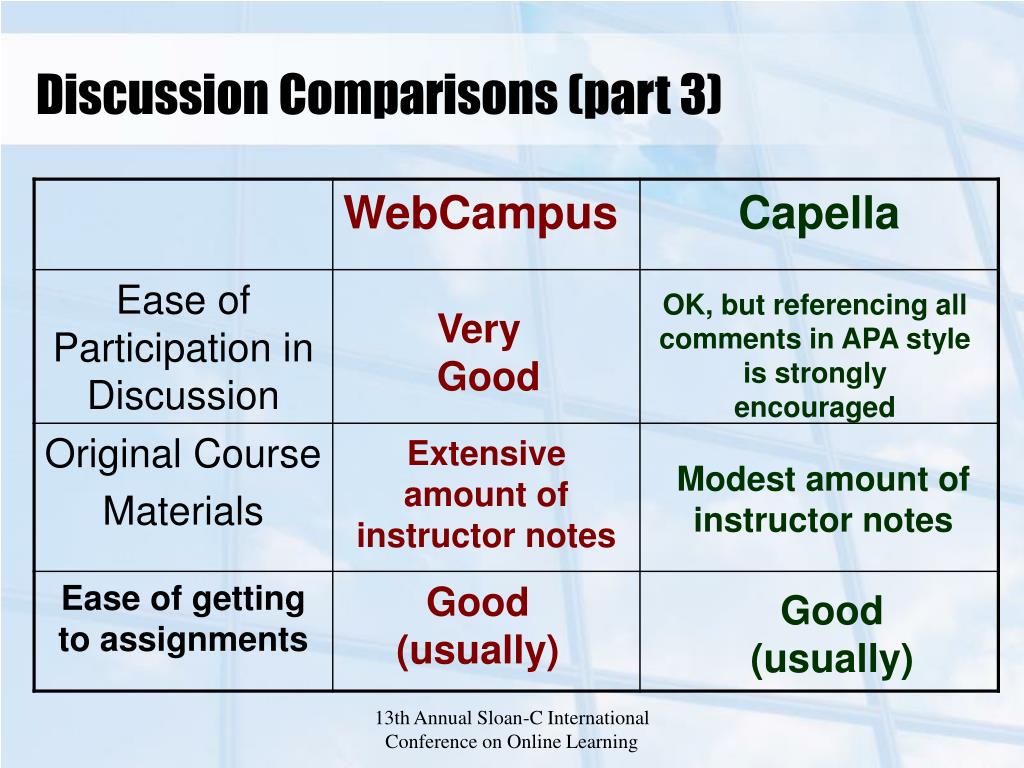 Discussion Comparisons (part 3)

| | WebCampus | Capella |
|---|---|---|
| Ease of Participation in Discussion | Very Good | OK, but referencing all comments in APA style is strongly encouraged |
| Original Course Materials | Extensive amount of instructor notes | Modest amount of instructor notes |
| Ease of getting to assignments | Good (usually) | Good (usually) |

13th Annual Sloan-C International Conference on Online Learning